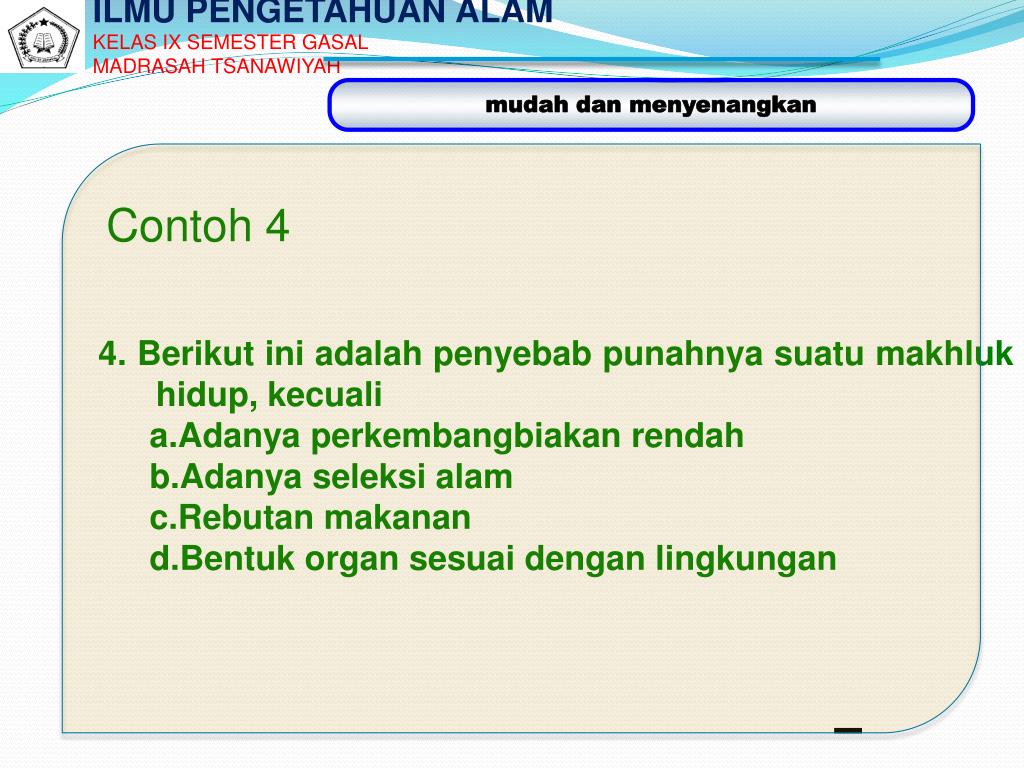 ILMU PENGETAHUAN ALAM
KELAS IX SEMESTER GASAL
MADRASAH TSANAWIYAH

mudah dan menyenangkan

Contoh 4

4. Berikut ini adalah penyebab punahnya suatu makhluk hidup, kecuali
a.Adanya perkembangbiakan rendah
b.Adanya seleksi alam
c.Rebutan makanan
d.Bentuk organ sesuai dengan lingkungan